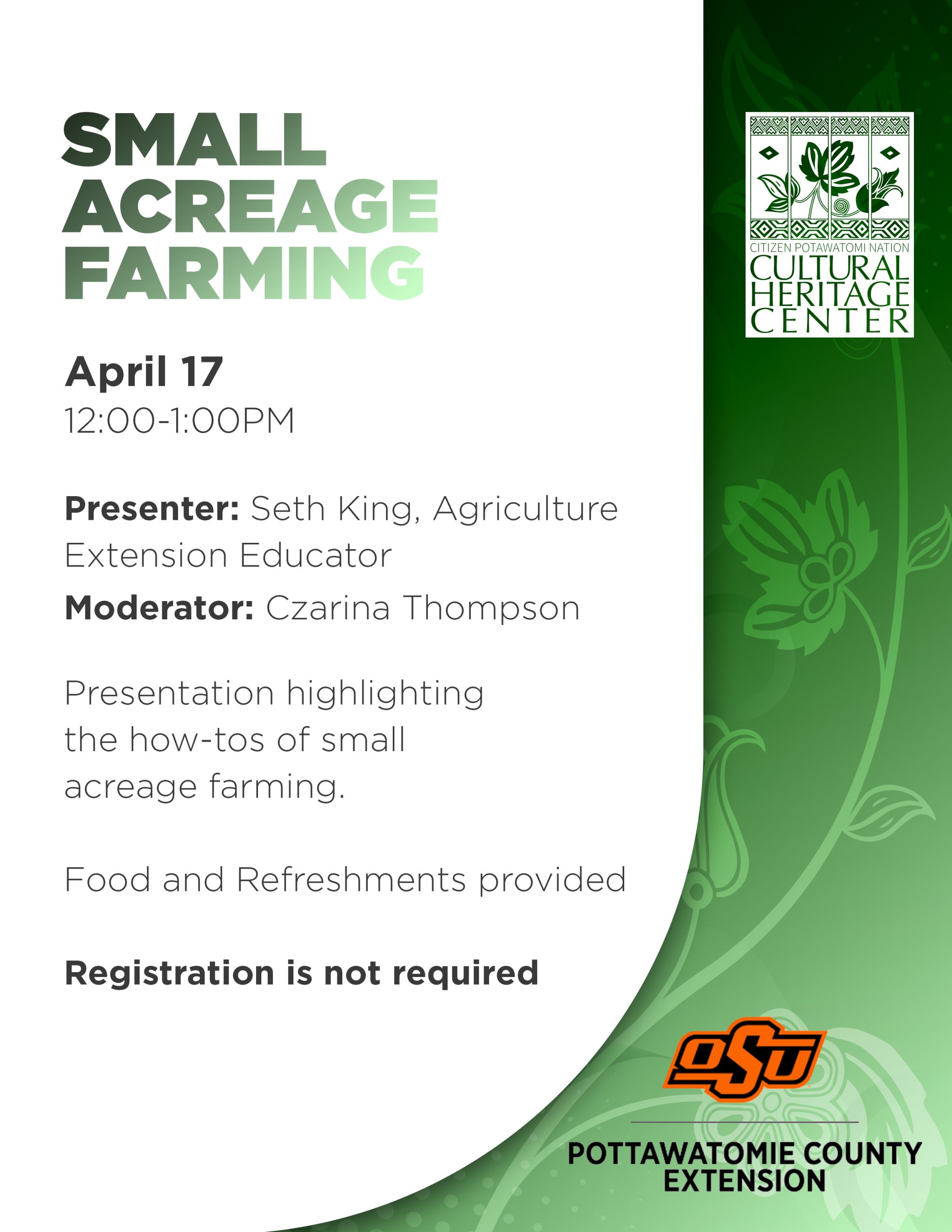 SMALL ACREAGE FARMING

April 17
12:00-1:00PM

Presenter: Seth King, Agriculture Extension Educator

Moderator: Czarina Thompson

Presentation highlighting the how-tos of small acreage farming.

Food and Refreshments provided

Registration is not required

CITIZEN POTAWATOMI NATION
CULTURAL HERITAGE CENTER

OSU

POTTAWATOMIE COUNTY EXTENSION